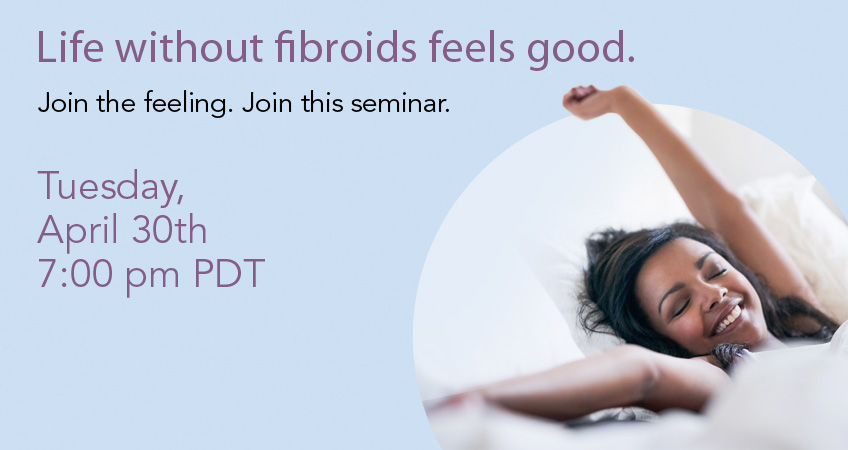 Life without fibroids feels good.

Join the feeling. Join this seminar.

Tuesday,
April 30th
7:00 pm PDT